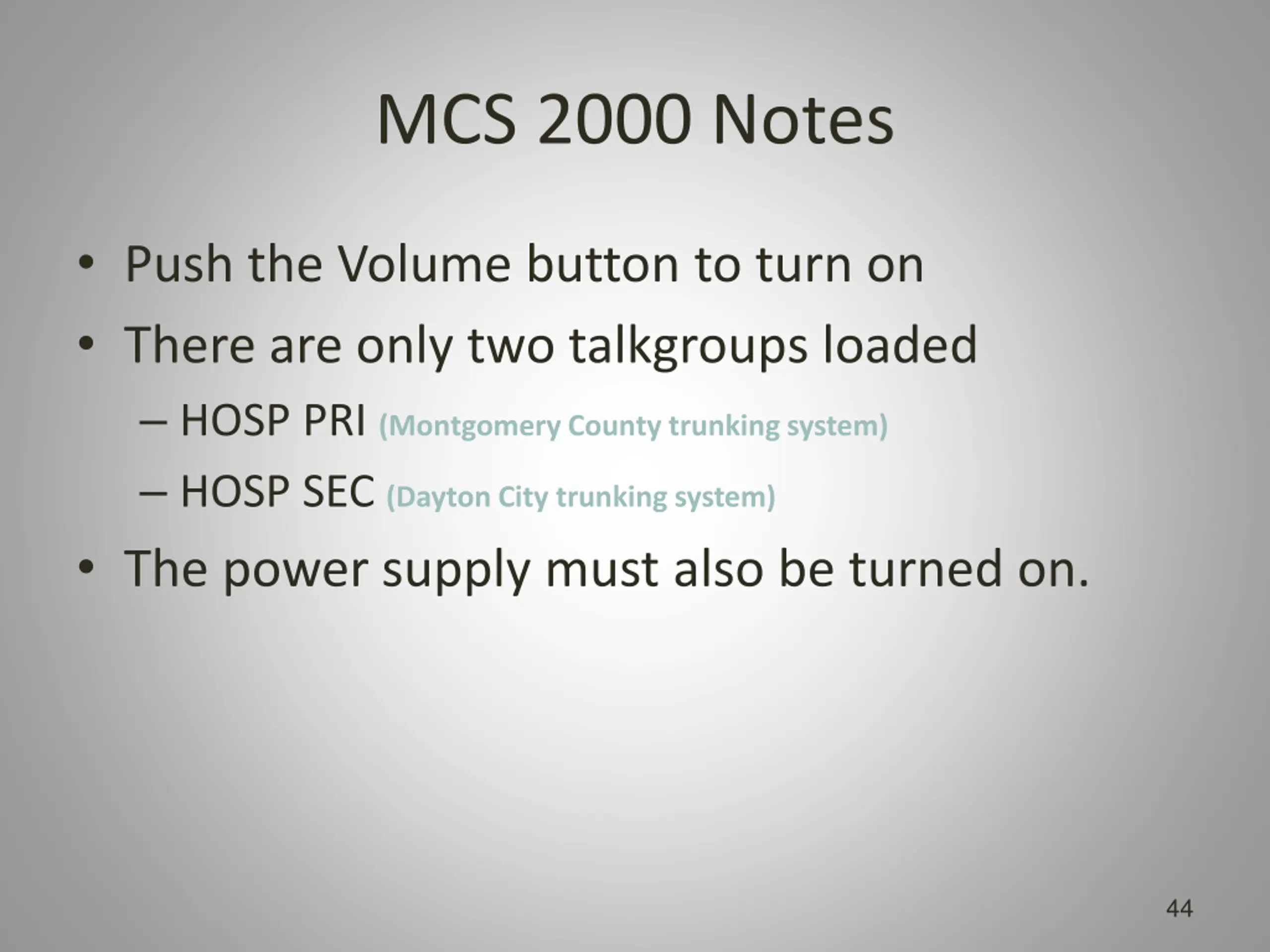 MCS 2000 Notes

• Push the Volume button to turn on
• There are only two talkgroups loaded
– HOSP PRI (Montgomery County trunking system)
– HOSP SEC (Dayton City trunking system)
• The power supply must also be turned on.

44